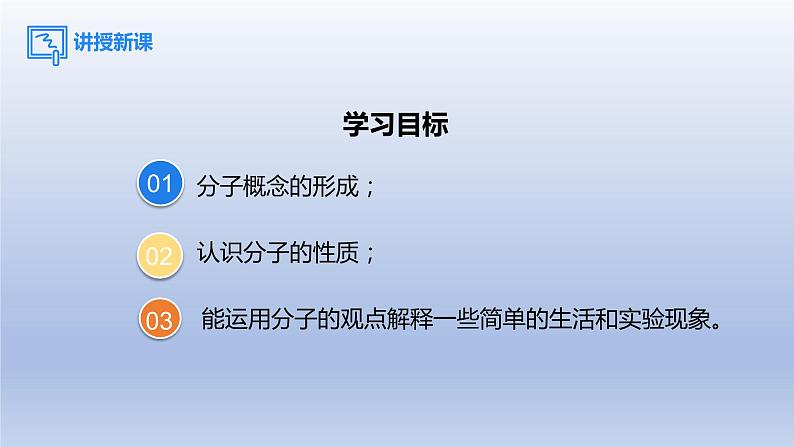 讲授新课

学习目标

01 分子概念的形成；

02 认识分子的性质；

03 能运用分子的观点解释一些简单的生活和实验现象。